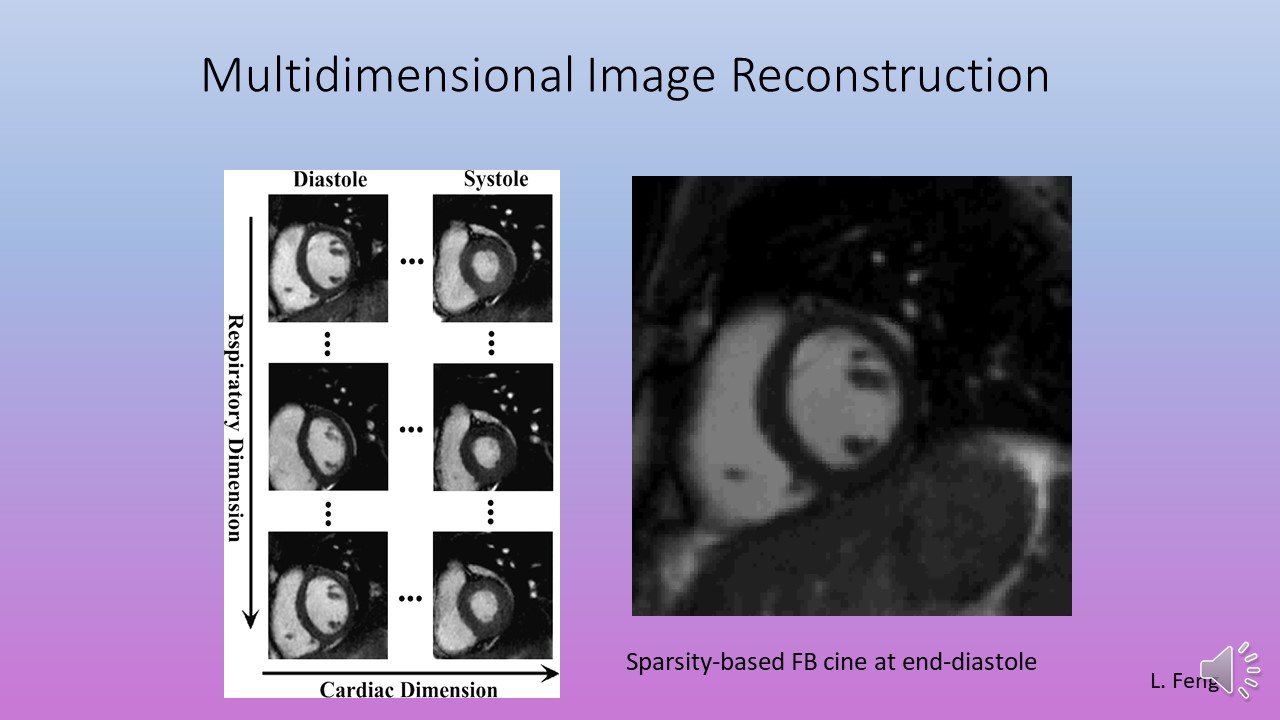 Multidimensional Image Reconstruction

Diastole

Systole

...

...

...

Respiratory Dimension

Cardiac Dimension

Sparsity-based FB cine at end-diastole

L. Feng